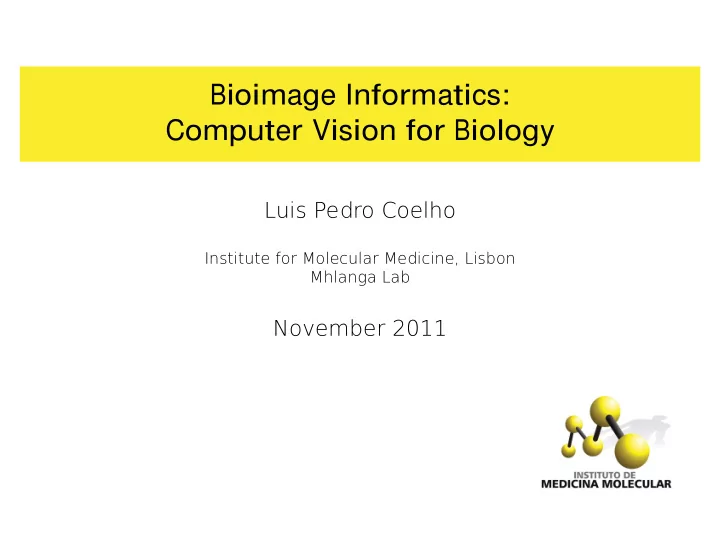 Bioimage Informatics:
Computer Vision for Biology

Luis Pedro Coelho

Institute for Molecular Medicine, Lisbon
Mhlanga Lab

November 2011

INSTITUTO DE
MEDICINA MOLECULAR